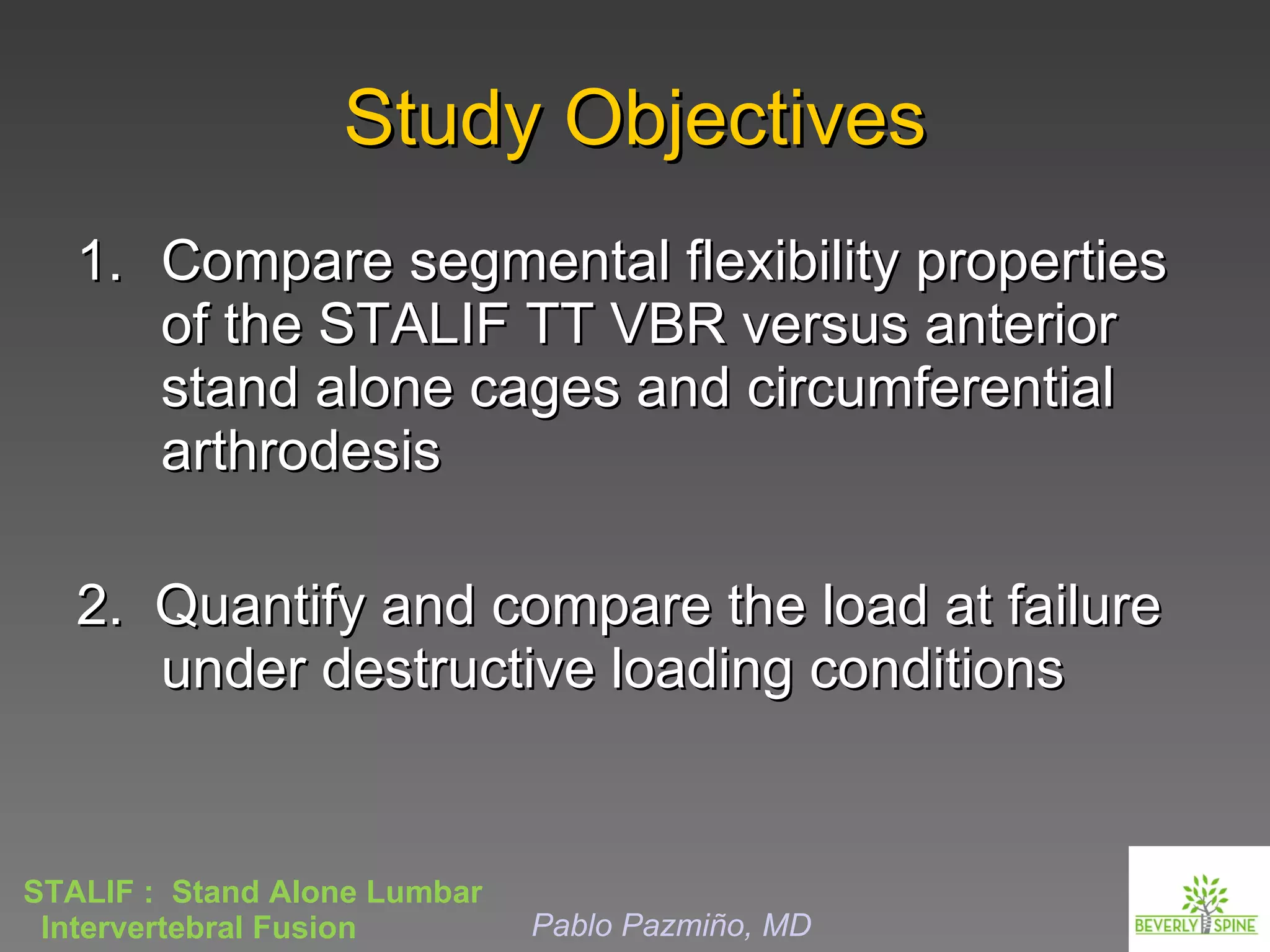 Study Objectives

1. Compare segmental flexibility properties of the STALIF TT VBR versus anterior stand alone cages and circumferential arthrodesis

2. Quantify and compare the load at failure under destructive loading conditions

STALIF : Stand Alone Lumbar Intervertebral Fusion

Pablo Pazmiño, MD

BEVERLY SPINE